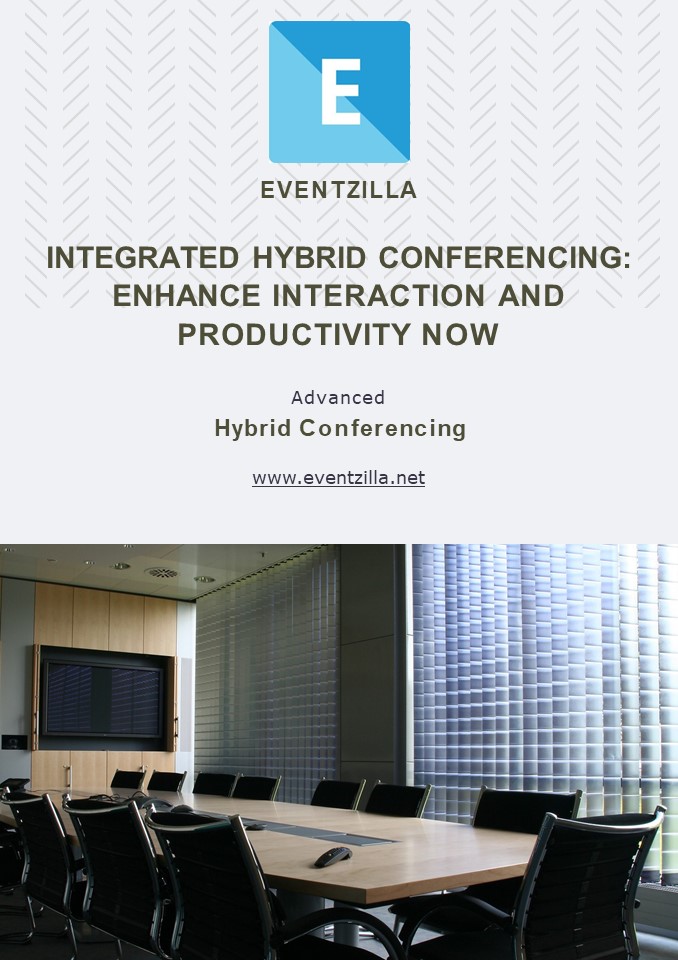 E

EVENTZILLA

INTEGRATED HYBRID CONFERENCING: ENHANCE INTERACTION AND PRODUCTIVITY NOW

Advanced
Hybrid Conferencing

www.eventzilla.net